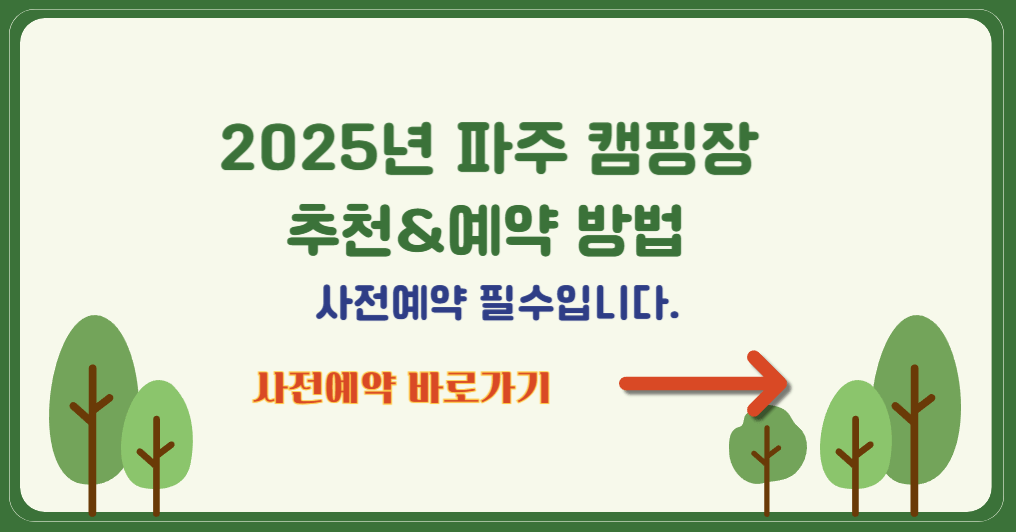 2025년 파주 캠핑장
추천&예약 방법

사전예약 필수입니다.

사전예약 바로가기